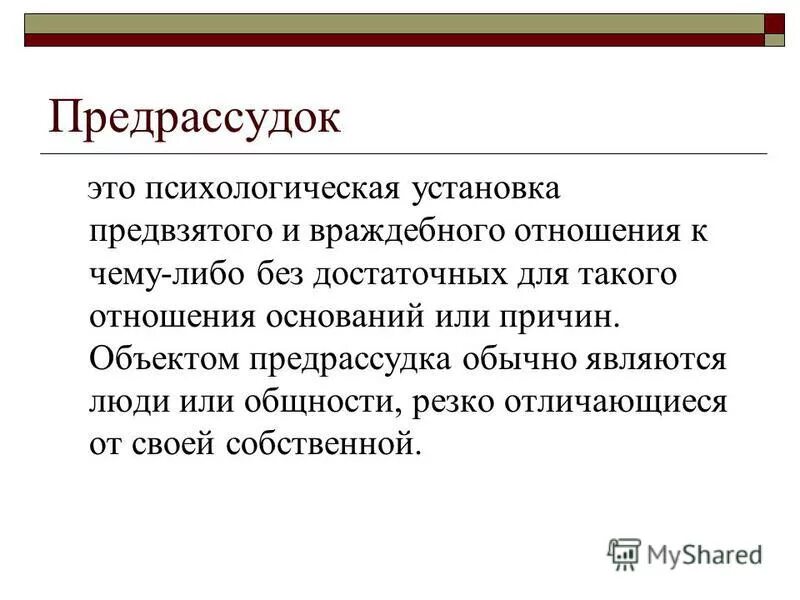 Предрассудок

это психологическая установка предвзятого и враждебного отношения к чему-либо без достаточных для такого отношения оснований или причин. Объектом предрассудка обычно являются люди или общности, резко отличающиеся от своей собственной.

MyShared